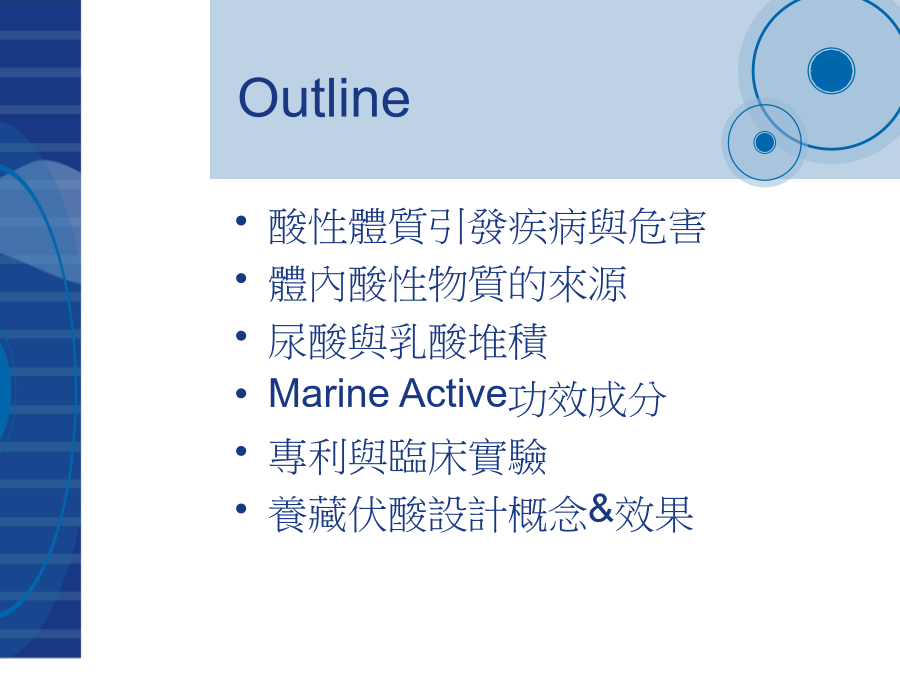 Outline

• 酸性體質引發疾病與危害
• 體內酸性物質的來源
• 尿酸與乳酸堆積
• Marine Active功效成分
• 專利與臨床實驗
• 養藏伏酸設計概念&效果